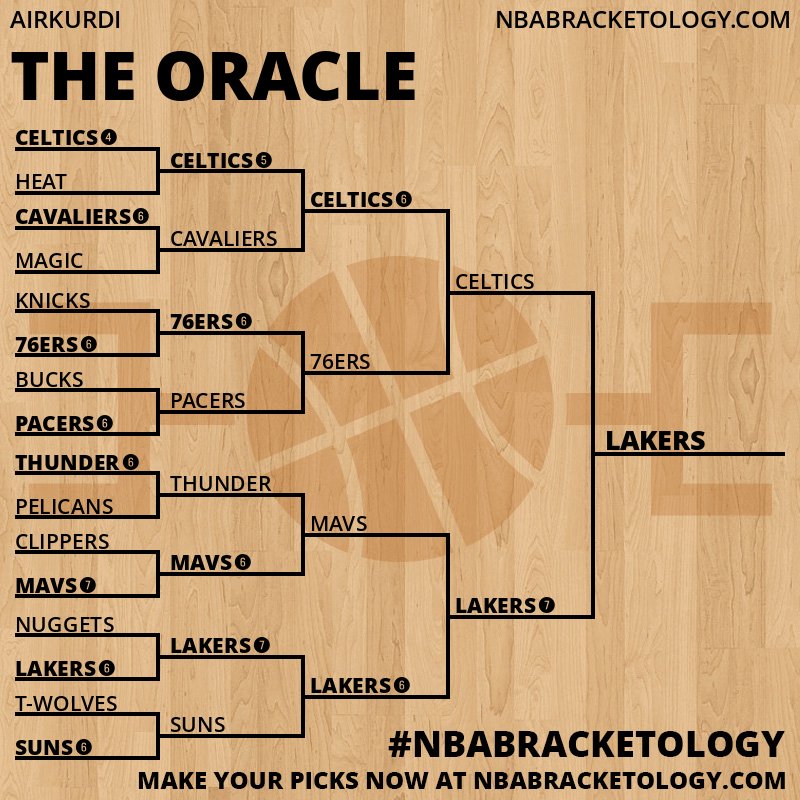 AIRKURDI

NBABRACKETOLOGY.COM

THE ORACLE

CELTICS 4
HEAT
CAVALIERS 6
MAGIC
KNICKS
76ERS 6
BUCKS
PACERS 6
THUNDER 6
PELICANS
CLIPPERS
MAVS 7
NUGGETS
LAKERS 6
T-WOLVES
SUNS 6

CELTICS 5
CAVALIERS
76ERS 6
PACERS
THUNDER
MAVS 6
LAKERS 7
SUNS

CELTICS 6
76ERS
MAVS
LAKERS 6

CELTICS
LAKERS 7

LAKERS

#NBABRACKETOLOGY

MAKE YOUR PICKS NOW AT NBABRACKETOLOGY.COM